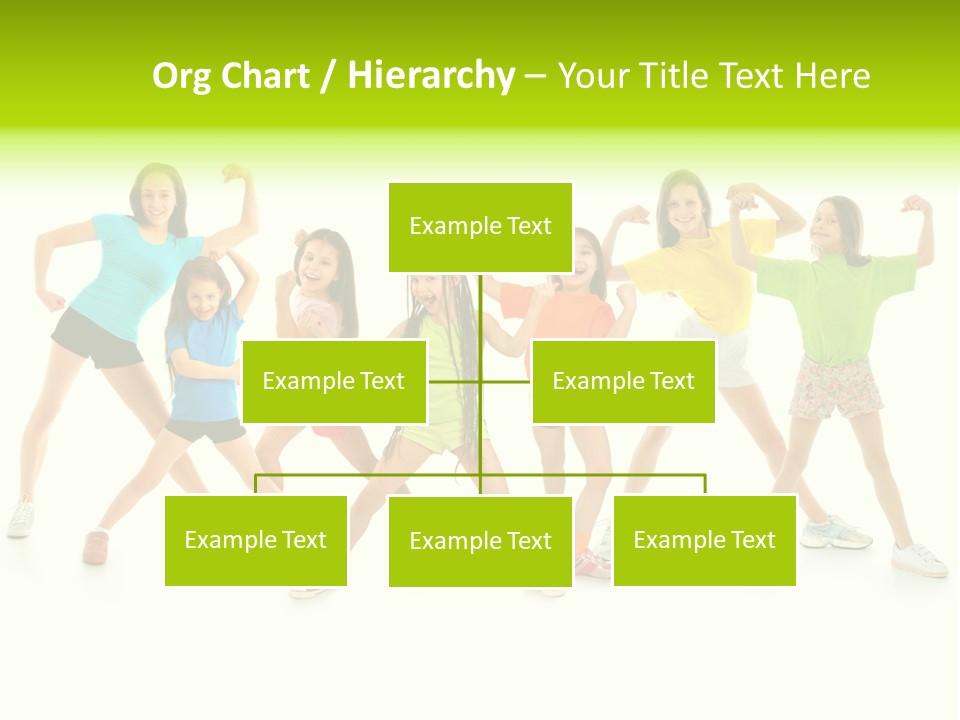 Org Chart / Hierarchy – Your Title Text Here

Example Text

Example Text

Example Text

Example Text

Example Text

Example Text